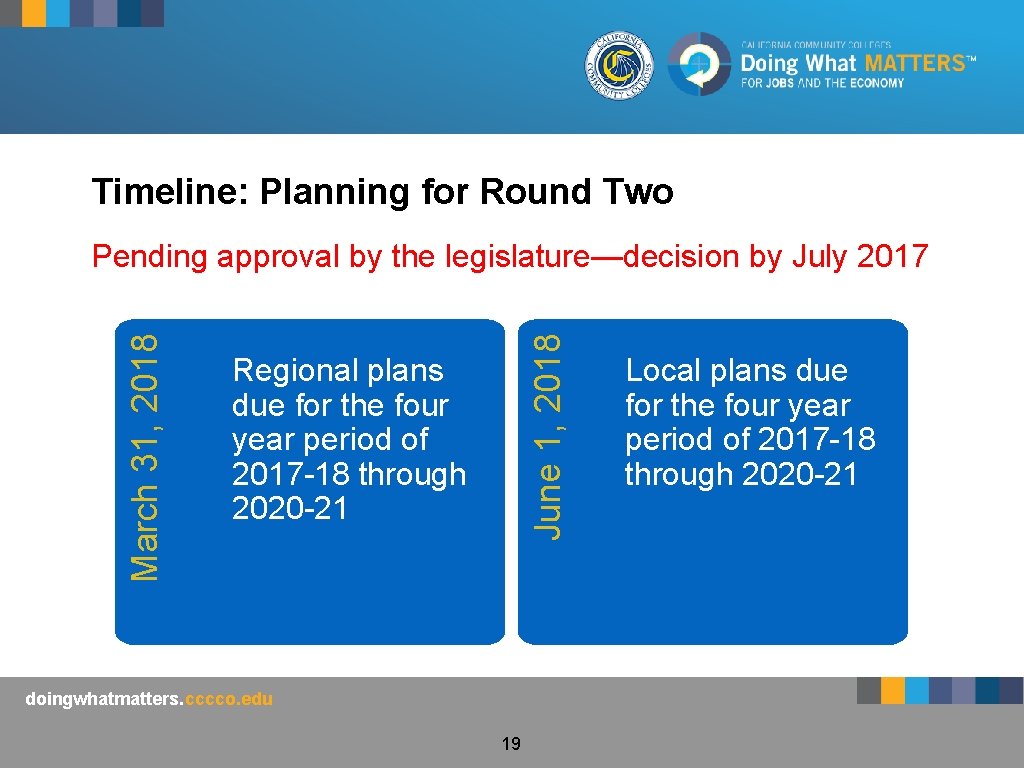 CALIFORNIA COMMUNITY COLLEGES

CALIFORNIA COMMUNITY COLLEGES
Doing What MATTERS™
FOR JOBS AND THE ECONOMY

Timeline: Planning for Round Two

Pending approval by the legislature—decision by July 2017

March 31, 2018

Regional plans due for the four year period of 2017-18 through 2020-21

June 1, 2018

Local plans due for the four year period of 2017-18 through 2020-21

doingwhatmatters.cccco.edu

19